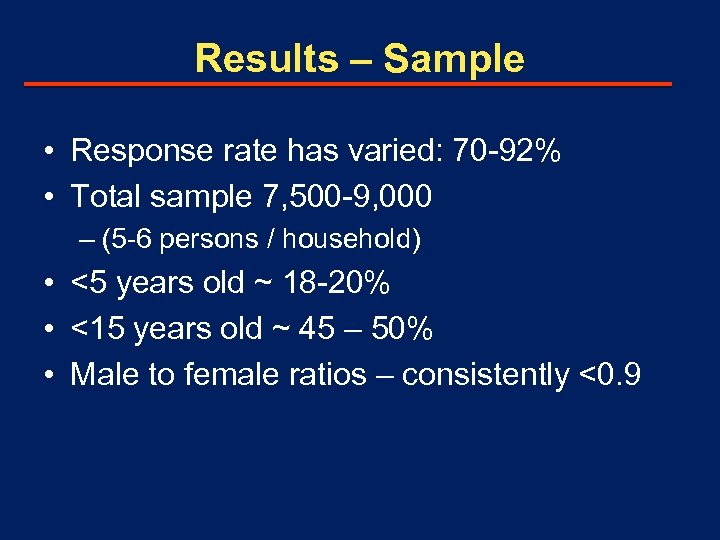 Results – Sample

• Response rate has varied: 70-92%
• Total sample 7,500-9,000
– (5-6 persons / household)
• <5 years old ~ 18-20%
• <15 years old ~ 45 – 50%
• Male to female ratios – consistently <0.9